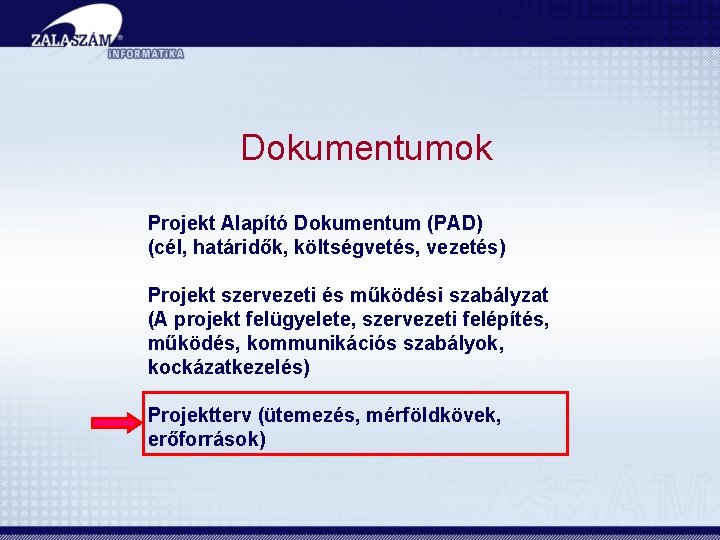 ZALASZÁM®
INFORMATIKA

Dokumentumok

Projekt Alapító Dokumentum (PAD)
(cél, határidők, költségvetés, vezetés)

Projekt szervezeti és működési szabályzat
(A projekt felügyelete, szervezeti felépítés, működés, kommunikációs szabályok, kockázatkezelés)

Projektterv (ütemezés, mérföldkövek, erőforrások)

ZALASZÁM